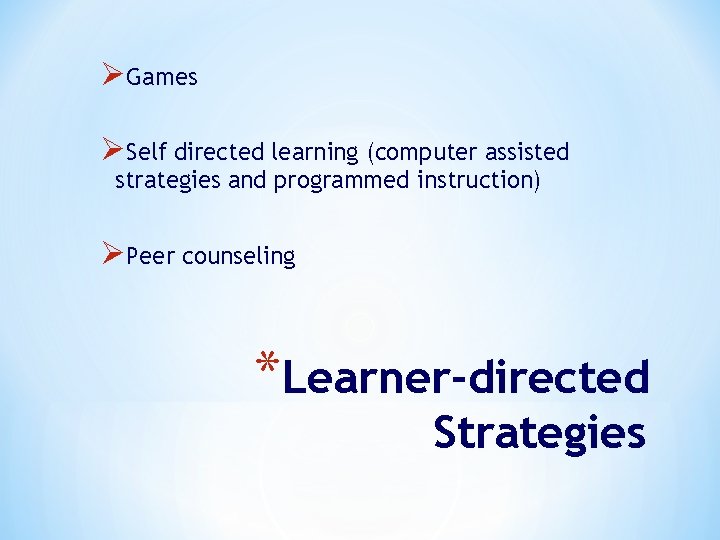 ➢Games

➢Self directed learning (computer assisted strategies and programmed instruction)

➢Peer counseling

*Learner-directed Strategies